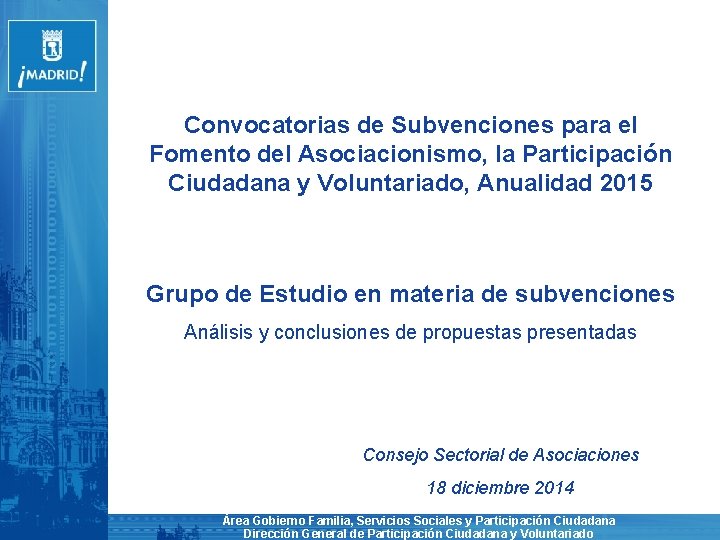 ¡MADRID!

Convocatorias de Subvenciones para el Fomento del Asociacionismo, la Participación Ciudadana y Voluntariado, Anualidad 2015

Grupo de Estudio en materia de subvenciones

Análisis y conclusiones de propuestas presentadas

Consejo Sectorial de Asociaciones

18 diciembre 2014

Área Gobierno Familia, Servicios Sociales y Participación Ciudadana
Dirección General de Participación Ciudadana y Voluntariado